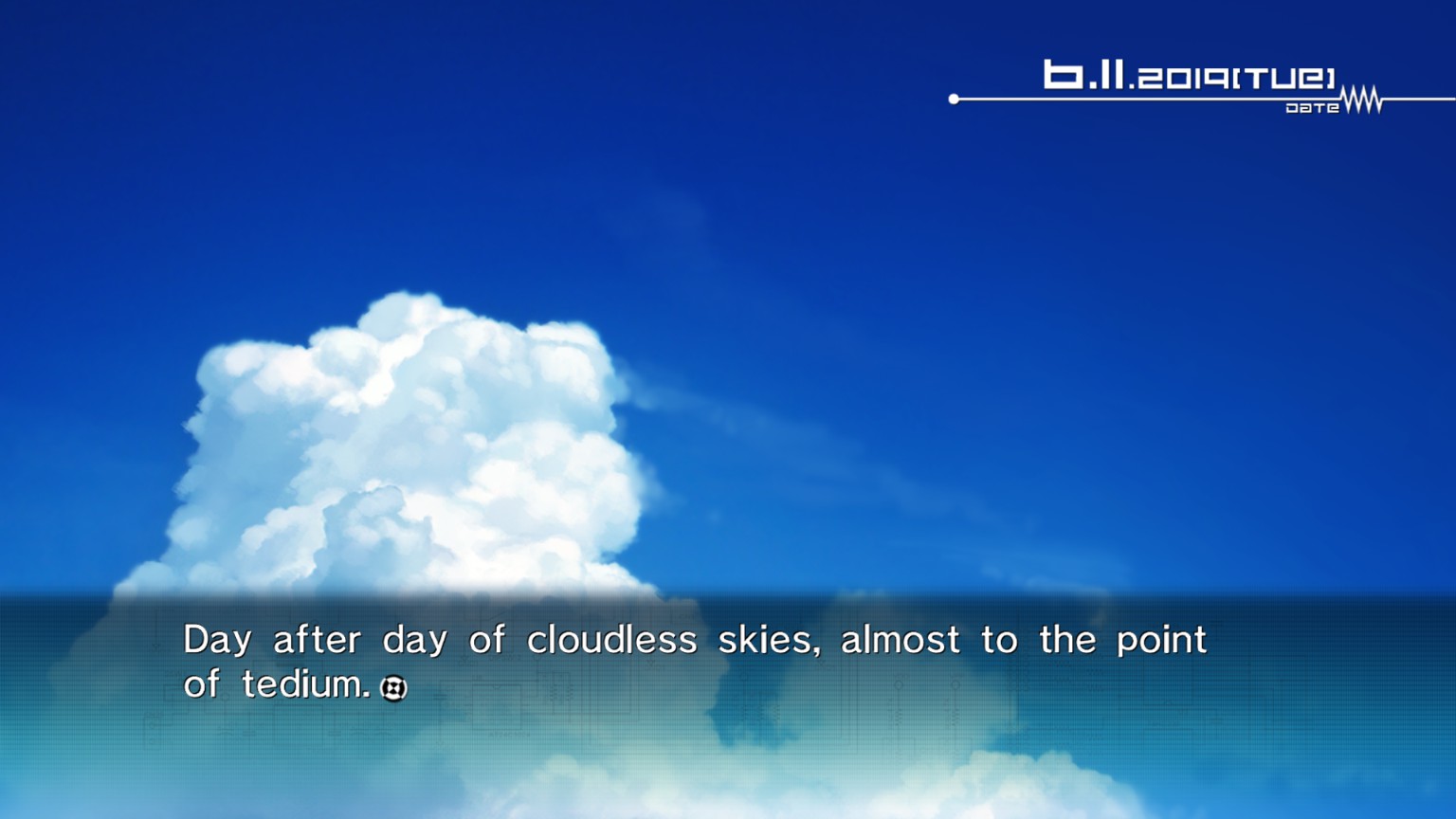 6.11.2019[TUE]
DATE

Day after day of cloudless skies, almost to the point of tedium.